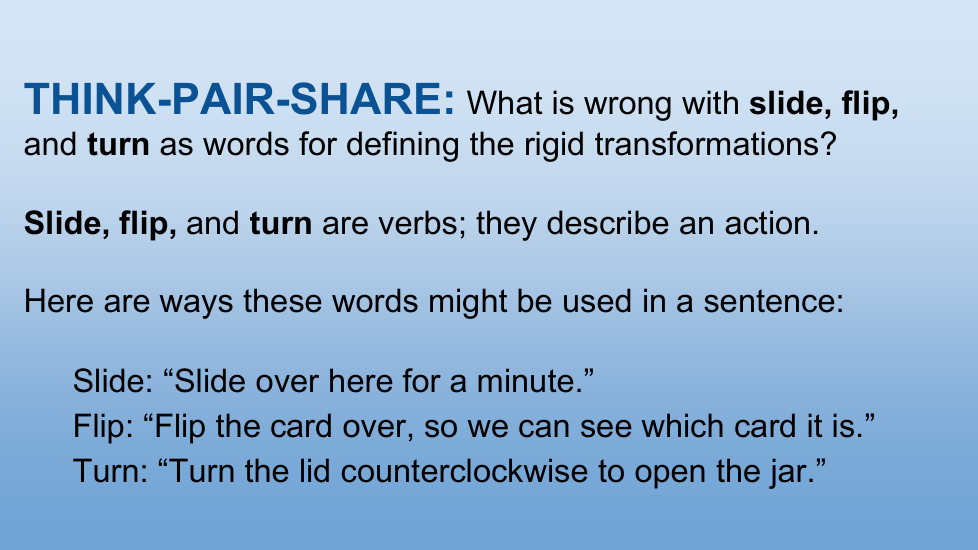 THINK-PAIR-SHARE: What is wrong with slide, flip, and turn as words for defining the rigid transformations?

Slide, flip, and turn are verbs; they describe an action.

Here are ways these words might be used in a sentence:

Slide: “Slide over here for a minute.”
Flip: “Flip the card over, so we can see which card it is.”
Turn: “Turn the lid counterclockwise to open the jar.”